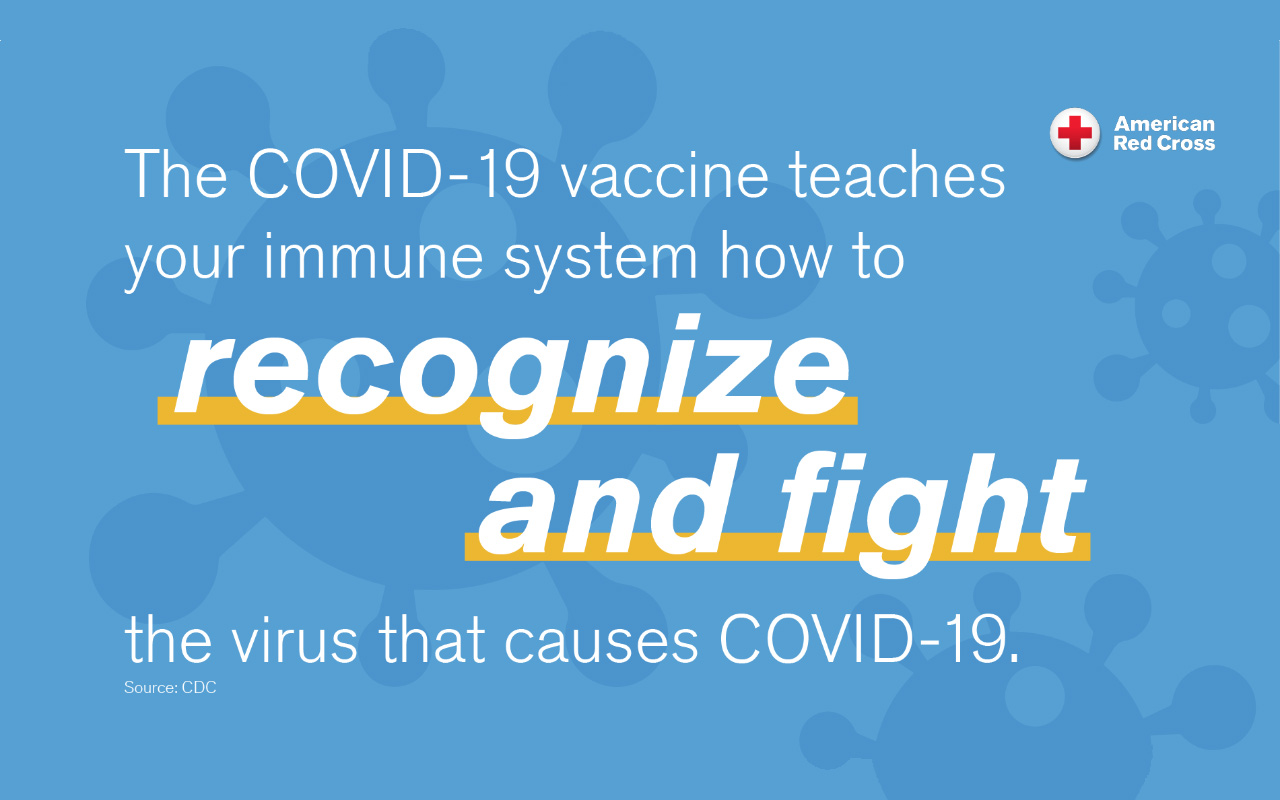 American Red Cross

The COVID-19 vaccine teaches your immune system how to recognize and fight the virus that causes COVID-19.

Source: CDC